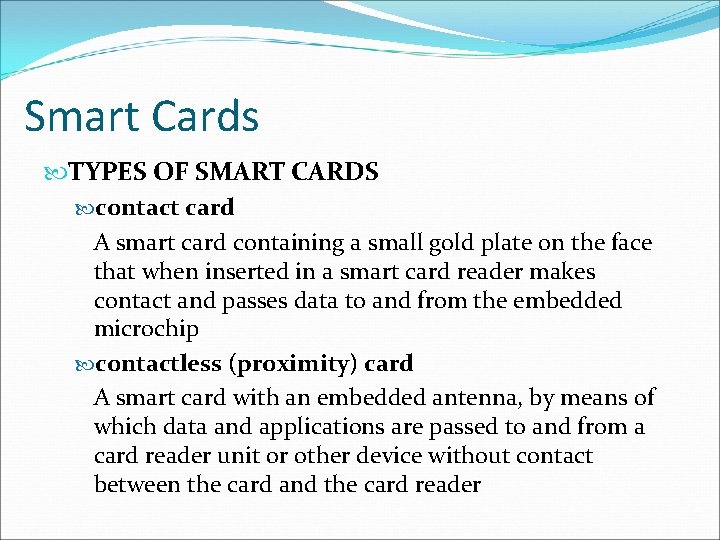 Smart Cards

TYPES OF SMART CARDS

contact card

A smart card containing a small gold plate on the face that when inserted in a smart card reader makes contact and passes data to and from the embedded microchip

contactless (proximity) card

A smart card with an embedded antenna, by means of which data and applications are passed to and from a card reader unit or other device without contact between the card and the card reader